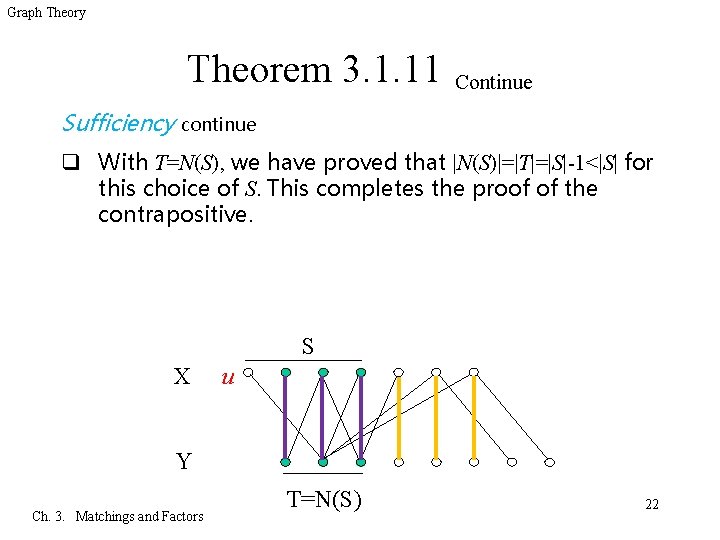 Graph Theory

Theorem 3.1.11 Continue

Sufficiency continue

❑ With $T=N(S)$, we have proved that $|N(S)|=|T|=|S|-1<|S|$ for this choice of $S$. This completes the proof of the contrapositive.

S

X $u$

Y

T=N(S)

Ch. 3. Matchings and Factors

22